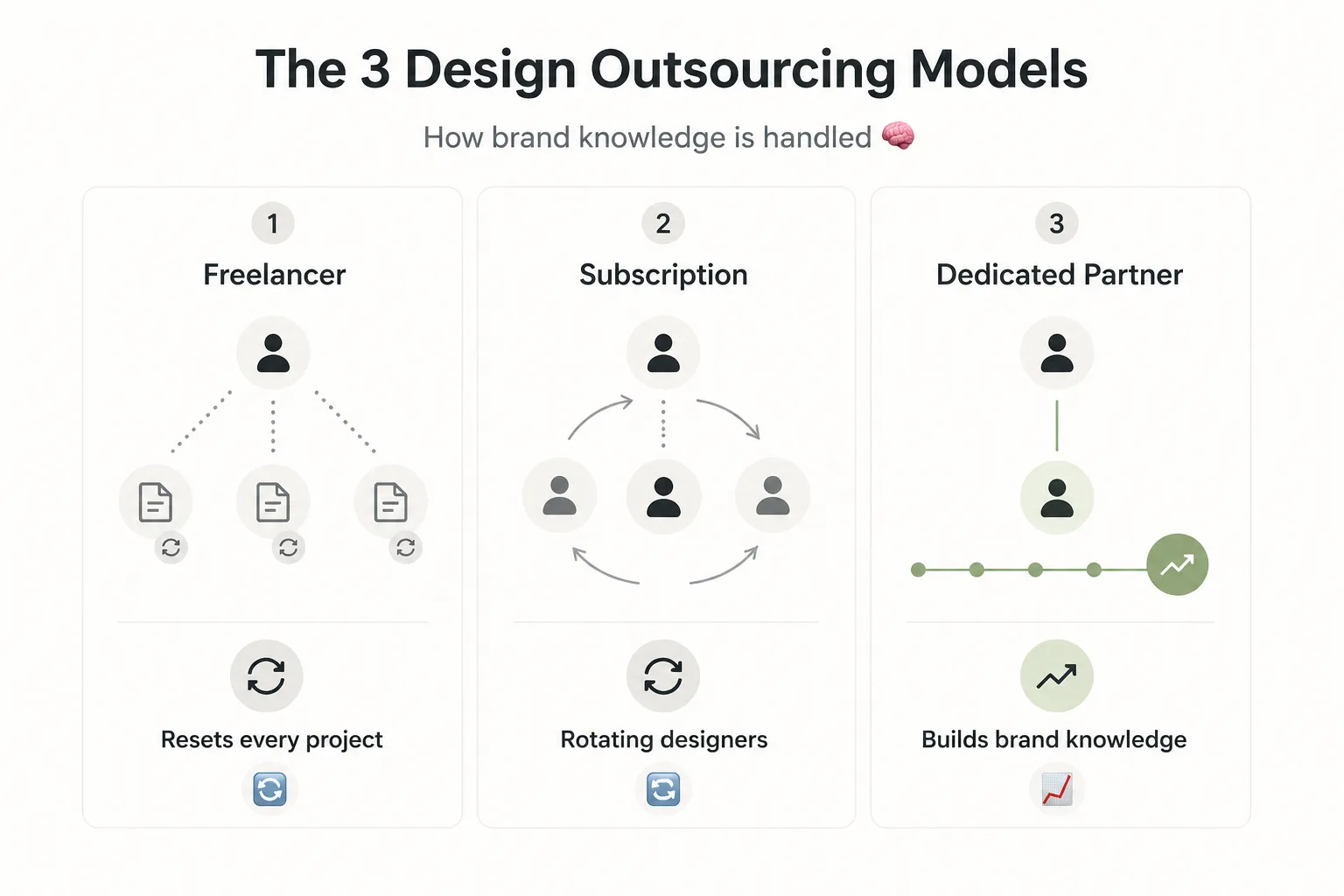 The 3 Design Outsourcing Models

How brand knowledge is handled 🧠

1
Freelancer

Resets every project 🔄

2
Subscription

Rotating designers 🔄

3
Dedicated Partner

Builds brand knowledge 📈